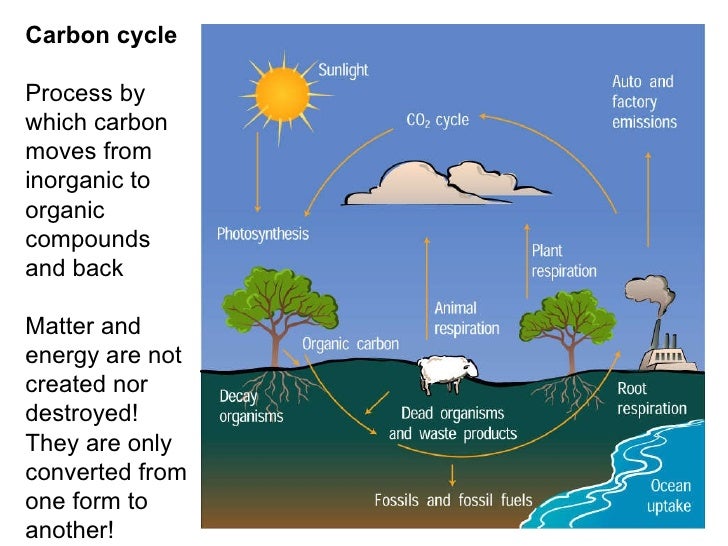 Carbon cycle

Process by which carbon moves from inorganic to organic compounds and back

Matter and energy are not created nor destroyed! They are only converted from one form to another!

Sunlight

$CO_2$ cycle

Auto and factory emissions

Photosynthesis

Plant respiration

Animal respiration

Organic carbon

Decay organisms

Dead organisms and waste products

Root respiration

Fossils and fossil fuels

Ocean uptake